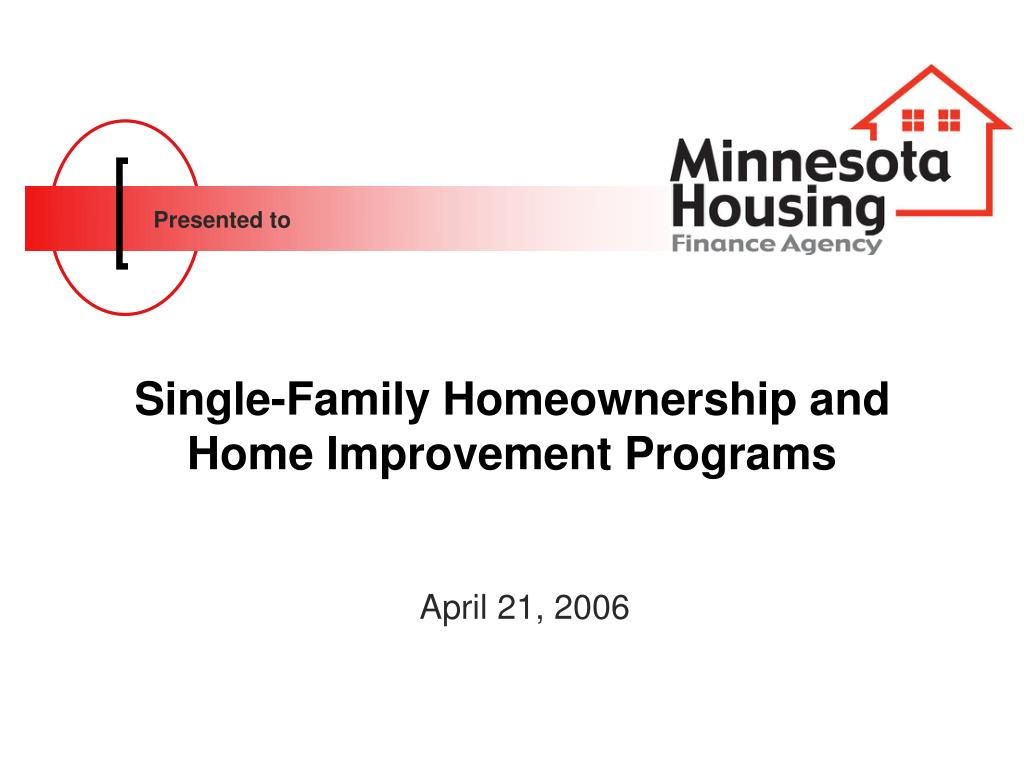 Presented to

Minnesota Housing Finance Agency

Single-Family Homeownership and Home Improvement Programs

April 21, 2006